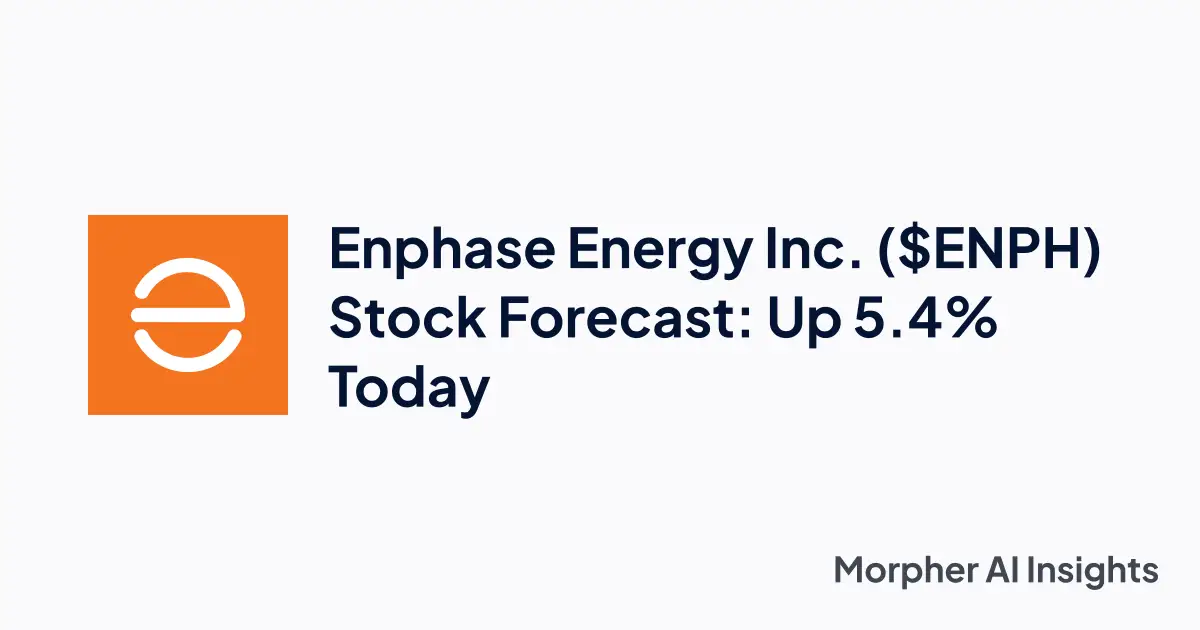 Enphase Energy Inc. ($ENPH) Stock Forecast: Up 5.4% Today

Morpher AI Insights